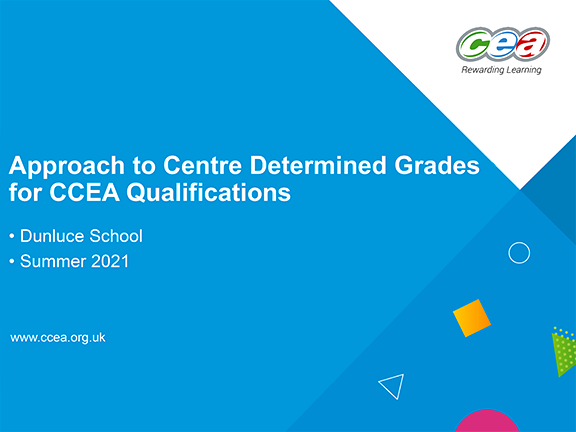 ccea
Rewarding Learning

Approach to Centre Determined Grades for CCEA Qualifications

• Dunluce School
• Summer 2021

www.ccea.org.uk